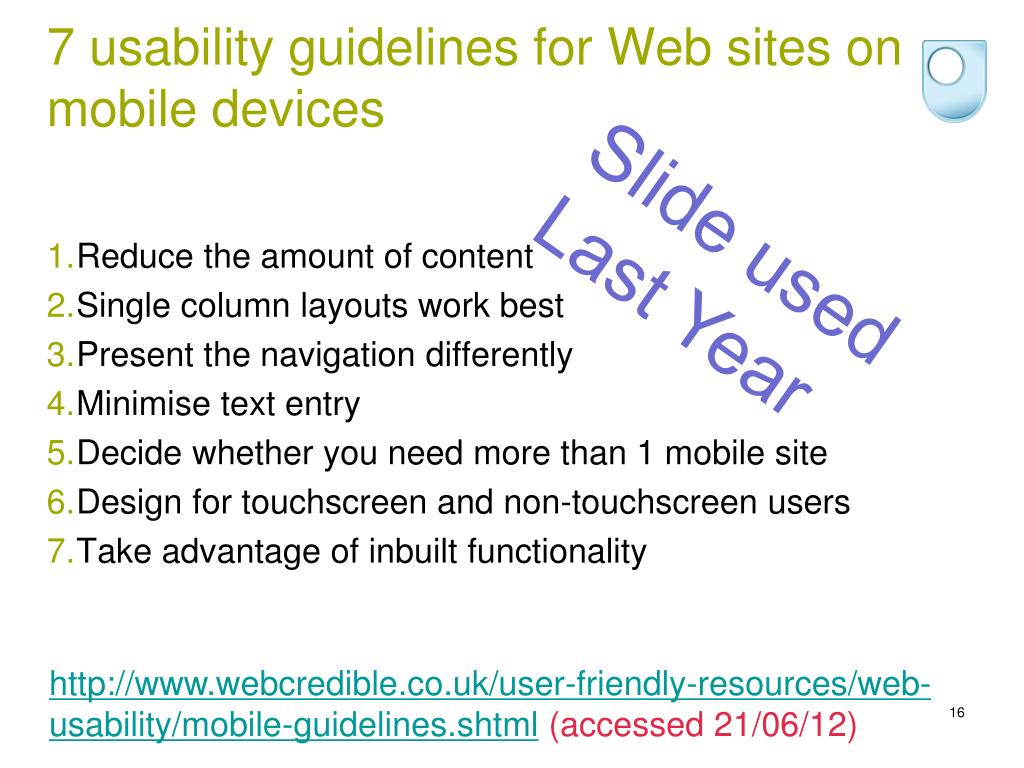 7 usability guidelines for Web sites on mobile devices

Slide used Last Year

1. Reduce the amount of content
2. Single column layouts work best
3. Present the navigation differently
4. Minimise text entry
5. Decide whether you need more than 1 mobile site
6. Design for touchscreen and non-touchscreen users
7. Take advantage of inbuilt functionality

http://www.webcredible.co.uk/user-friendly-resources/web-usability/mobile-guidelines.shtml (accessed 21/06/12)

16